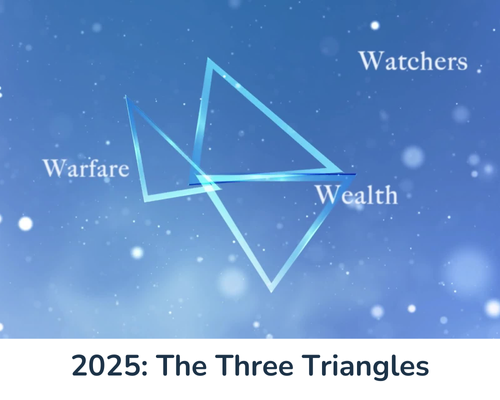 Watchers

Warfare

Wealth

2025: The Three Triangles